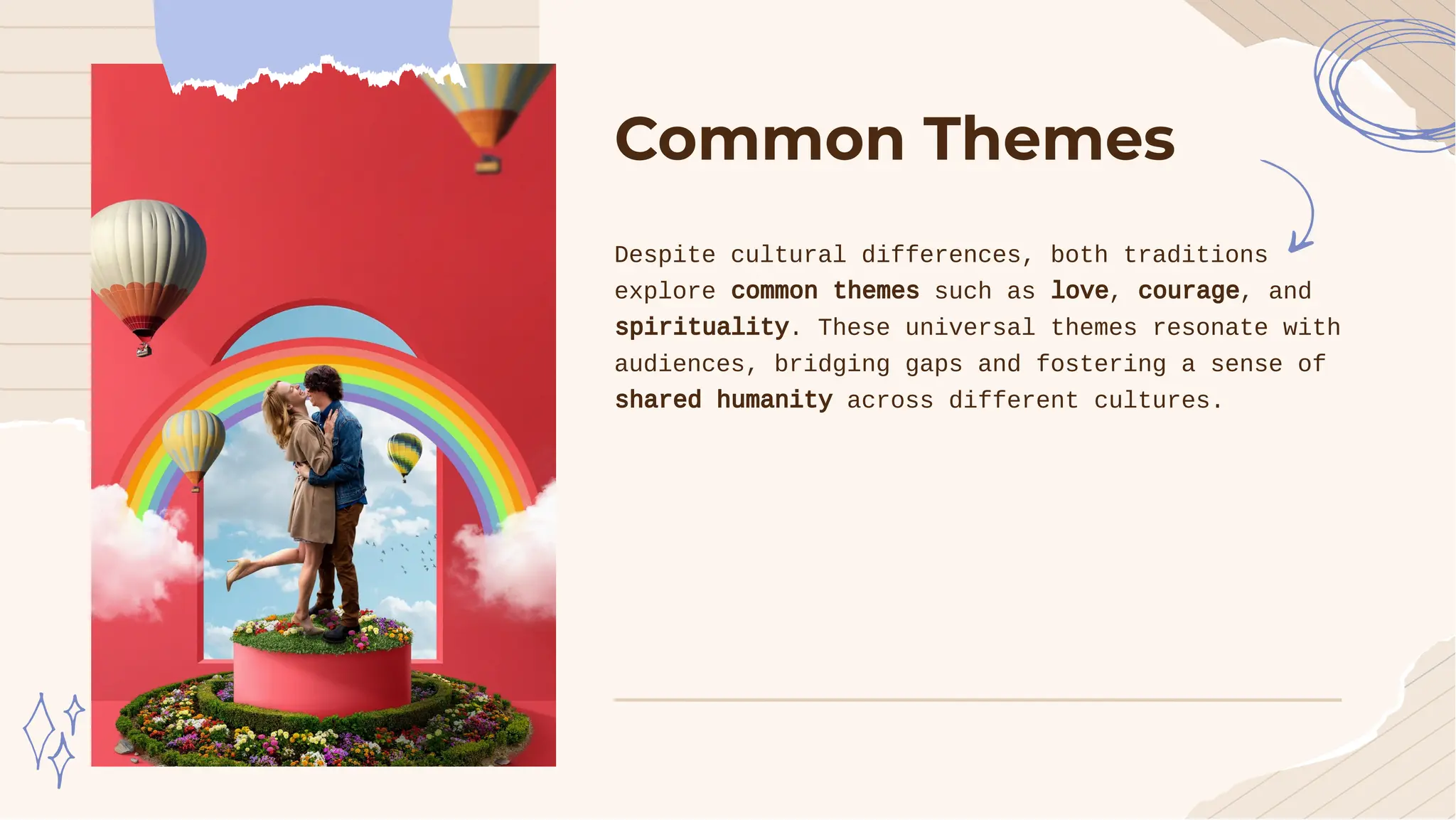 Common Themes

Despite cultural differences, both traditions explore common themes such as love, courage, and spirituality. These universal themes resonate with audiences, bridging gaps and fostering a sense of shared humanity across different cultures.